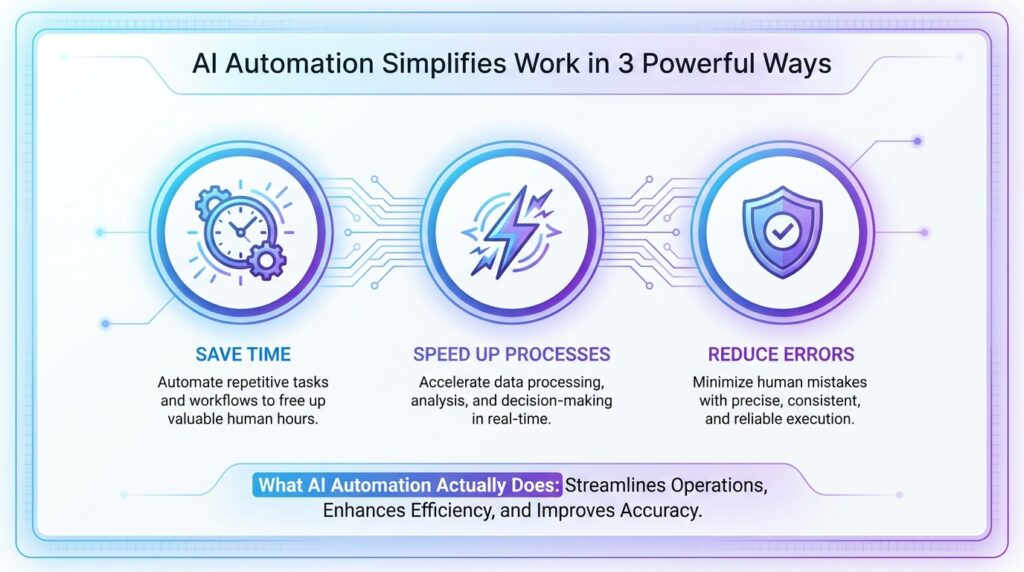 AI Automation Simplifies Work in 3 Powerful Ways

SAVE TIME
Automate repetitive tasks and workflows to free up valuable human hours.

SPEED UP PROCESSES
Accelerate data processing, analysis, and decision-making in real-time.

REDUCE ERRORS
Minimize human mistakes with precise, consistent, and reliable execution.

What AI Automation Actually Does: Streamlines Operations, Enhances Efficiency, and Improves Accuracy.